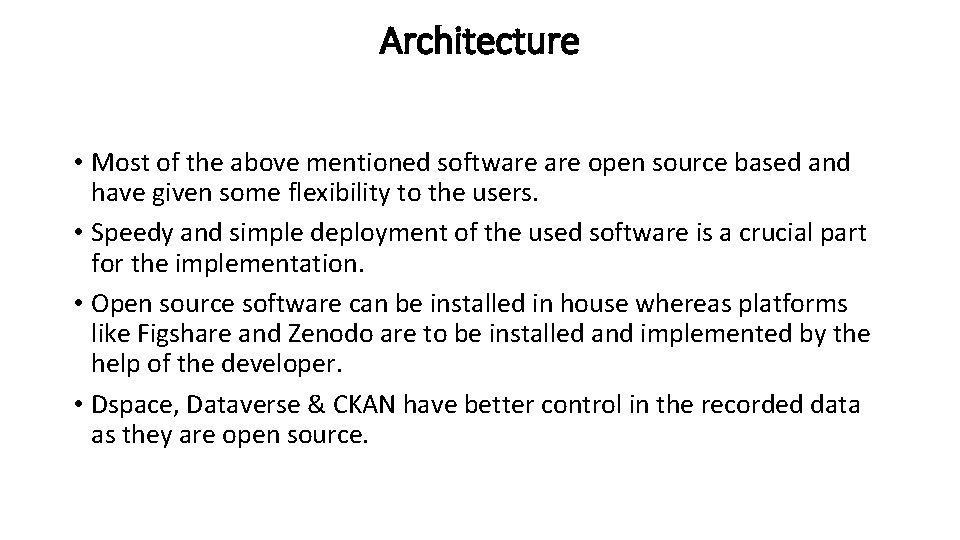 Architecture

• Most of the above mentioned software are open source based and have given some flexibility to the users.
• Speedy and simple deployment of the used software is a crucial part for the implementation.
• Open source software can be installed in house whereas platforms like Figshare and Zenodo are to be installed and implemented by the help of the developer.
• Dspace, Dataverse & CKAN have better control in the recorded data as they are open source.